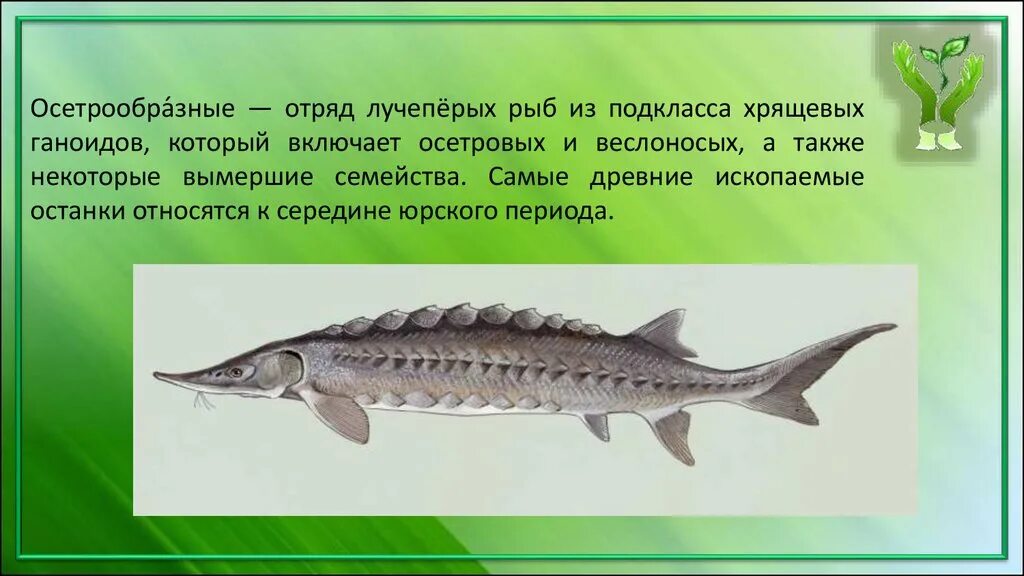 Осетрообра́зные — отряд лучепёрых рыб из подкласса хрящевых ганоидов, который включает осетровых и веслоносых, а также некоторые вымершие семейства. Самые древние ископаемые останки относятся к середине юрского периода.